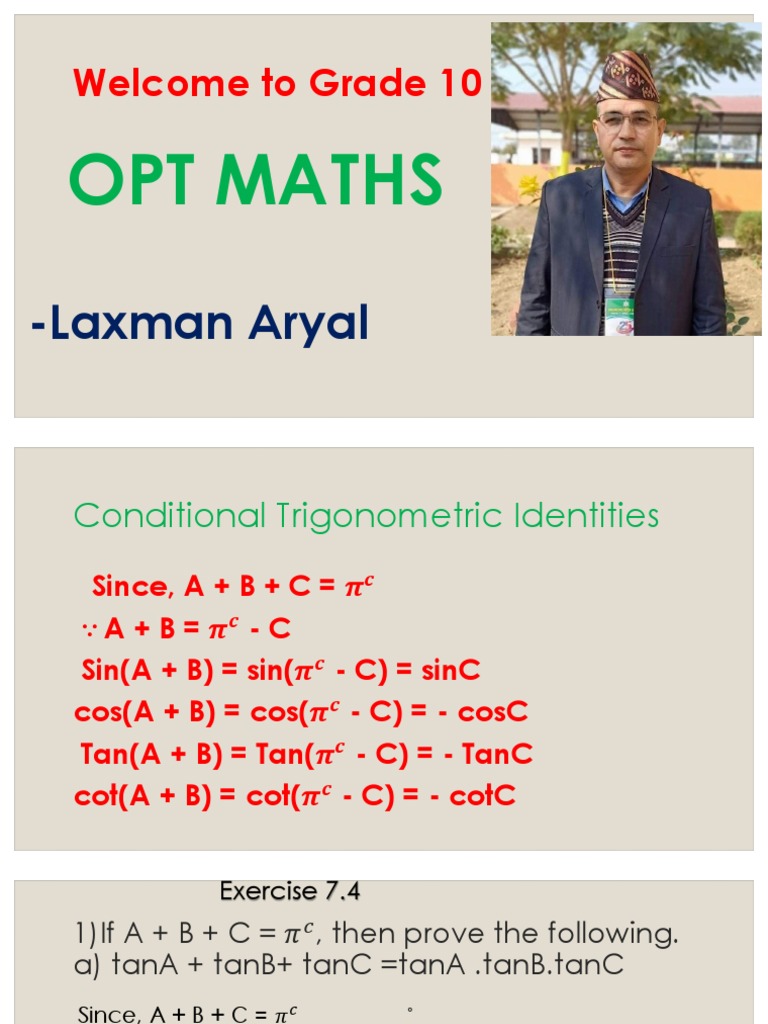 Welcome to Grade 10

OPT MATHS

-Laxman Aryal

Conditional Trigonometric Identities

Since, A + B + C = $\pi^c$
$\because$ A + B = $\pi^c$ - C
Sin(A + B) = sin($\pi^c$ - C) = sinC
cos(A + B) = cos($\pi^c$ - C) = - cosC
Tan(A + B) = Tan($\pi^c$ - C) = - TanC
cot(A + B) = cot($\pi^c$ - C) = - cotC

Exercise 7.4
1) If A + B + C = $\pi^c$, then prove the following.
a) tanA + tanB+ tanC =tanA .tanB.tanC

Since, A + B + C = $\pi^c$